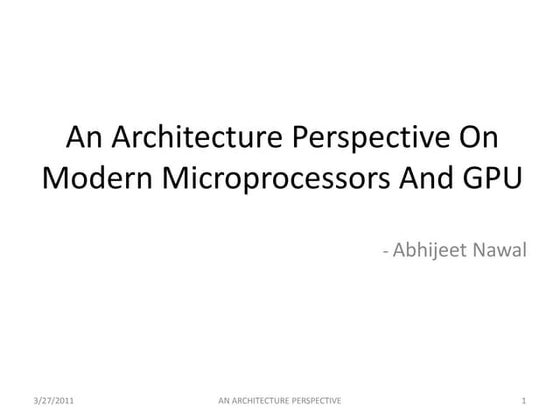 An Architecture Perspective On Modern Microprocessors And GPU

- Abhijeet Nawal

3/27/2011

AN ARCHITECTURE PERSPECTIVE

1